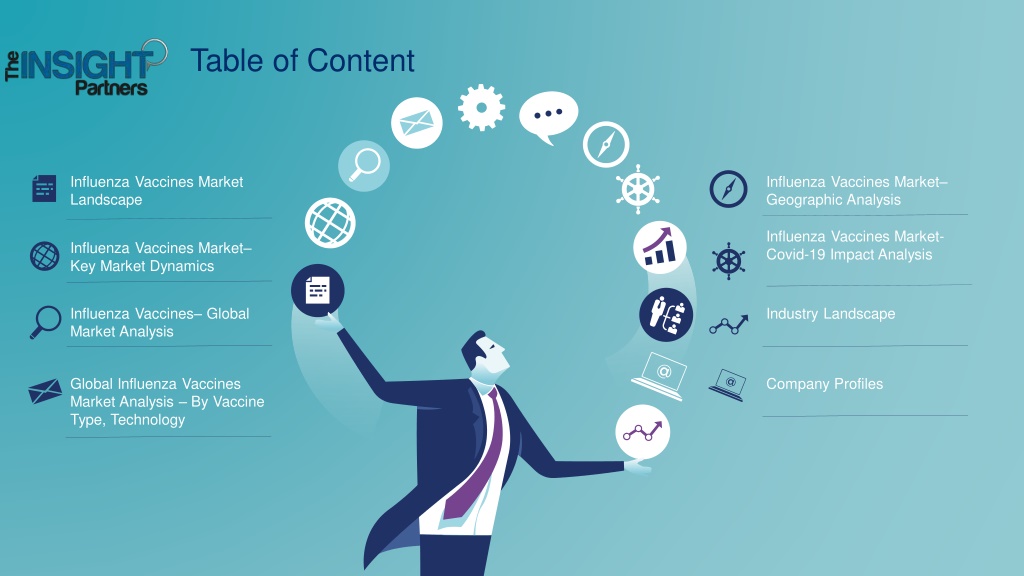 The INSIGHT Partners

Table of Content

Influenza Vaccines Market Landscape

Influenza Vaccines Market– Key Market Dynamics

Influenza Vaccines– Global Market Analysis

Global Influenza Vaccines Market Analysis – By Vaccine Type, Technology

Influenza Vaccines Market– Geographic Analysis

Influenza Vaccines Market- Covid-19 Impact Analysis

Industry Landscape

Company Profiles